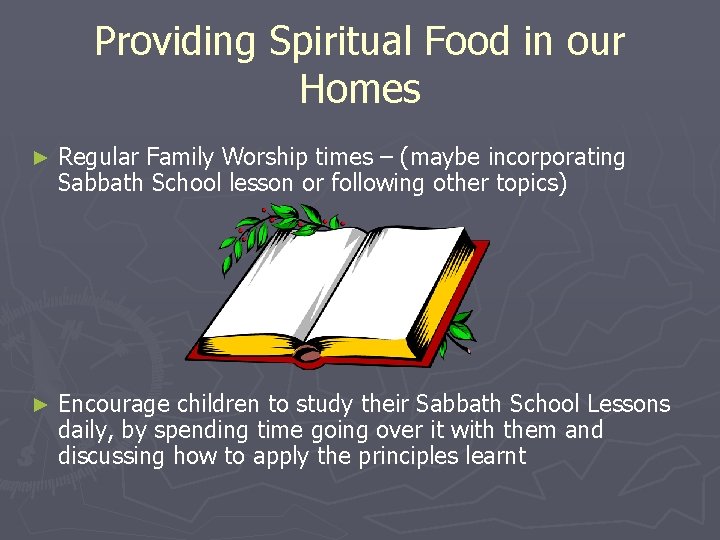 Providing Spiritual Food in our Homes

► Regular Family Worship times – (maybe incorporating Sabbath School lesson or following other topics)

► Encourage children to study their Sabbath School Lessons daily, by spending time going over it with them and discussing how to apply the principles learnt